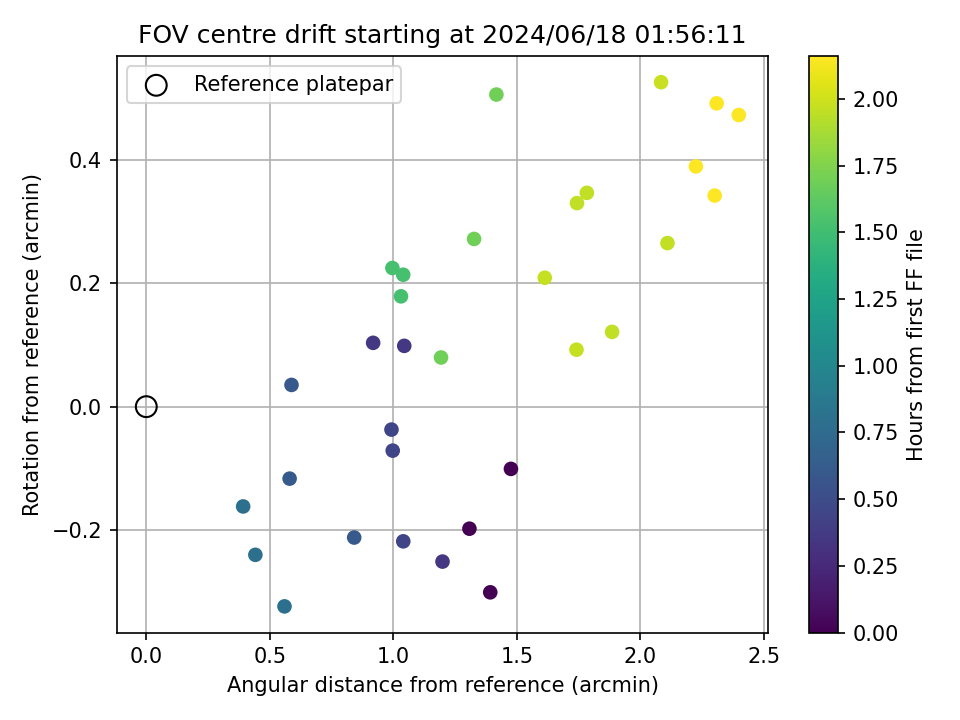 FOV centre drift starting at 2024/06/18 01:56:11

Reference platepar

Rotation from reference (arcmin)

0.4
0.2
0.0
−0.2

0.0
0.5
1.0
1.5
2.0
2.5

Angular distance from reference (arcmin)

Hours from first FF file

2.00
1.75
1.50
1.25
1.00
0.75
0.50
0.25
0.00